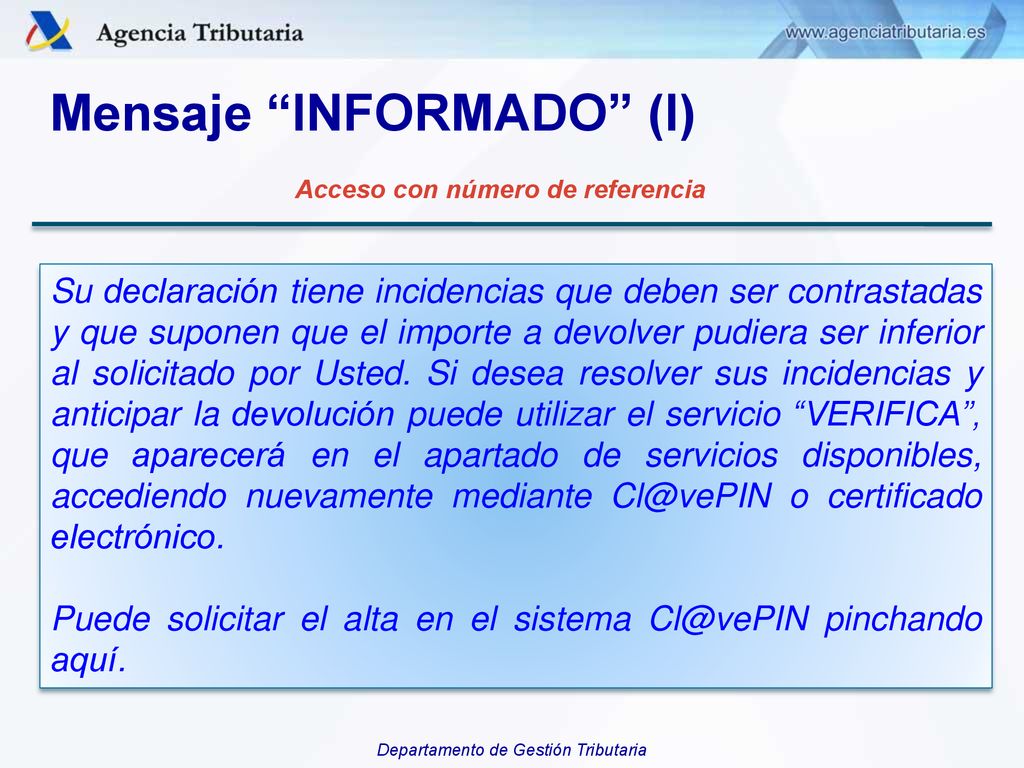 Agencia Tributaria

www.agenciatributaria.es

Mensaje “INFORMADO” (I)

Acceso con número de referencia

Su declaración tiene incidencias que deben ser contrastadas y que suponen que el importe a devolver pudiera ser inferior al solicitado por Usted. Si desea resolver sus incidencias y anticipar la devolución puede utilizar el servicio “VERIFICA”, que aparecerá en el apartado de servicios disponibles, accediendo nuevamente mediante Cl@vePIN o certificado electrónico.

Puede solicitar el alta en el sistema Cl@vePIN pinchando aquí.

Departamento de Gestión Tributaria